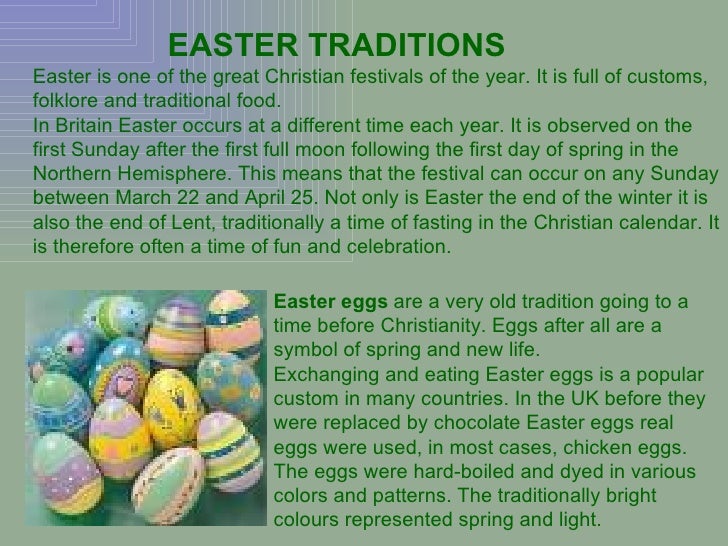 EASTER TRADITIONS

Easter is one of the great Christian festivals of the year. It is full of customs, folklore and traditional food.
In Britain Easter occurs at a different time each year. It is observed on the first Sunday after the first full moon following the first day of spring in the Northern Hemisphere. This means that the festival can occur on any Sunday between March 22 and April 25. Not only is Easter the end of the winter it is also the end of Lent, traditionally a time of fasting in the Christian calendar. It is therefore often a time of fun and celebration.

Easter eggs are a very old tradition going to a time before Christianity. Eggs after all are a symbol of spring and new life.
Exchanging and eating Easter eggs is a popular custom in many countries. In the UK before they were replaced by chocolate Easter eggs real eggs were used, in most cases, chicken eggs. The eggs were hard-boiled and dyed in various colors and patterns. The traditionally bright colours represented spring and light.